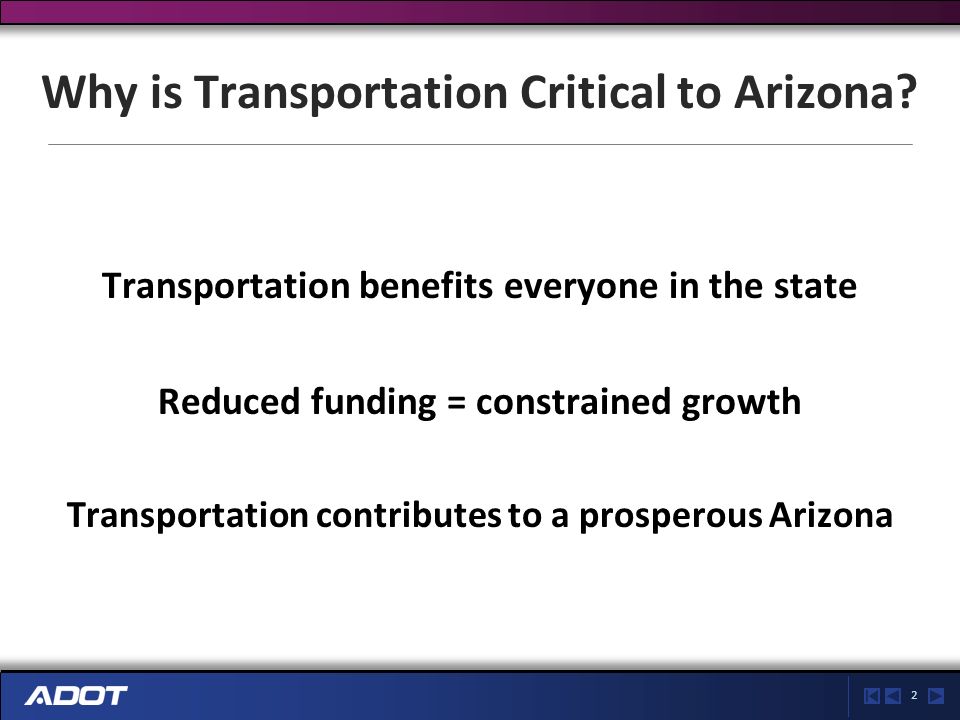 Why is Transportation Critical to Arizona?

Transportation benefits everyone in the state

Reduced funding = constrained growth

Transportation contributes to a prosperous Arizona

ADOT

2